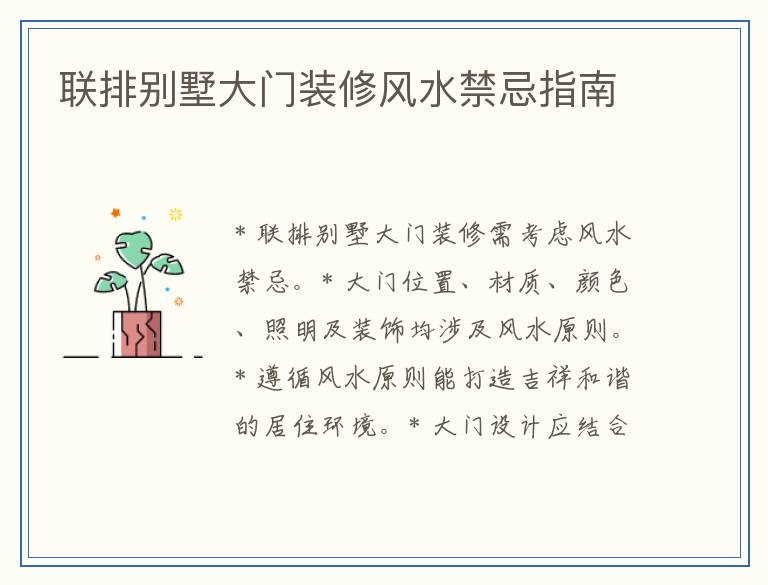 联排别墅大门装修风水禁忌指南

* 联排别墅大门装修需考虑风水禁忌。* 大门位置、材质、颜色、照明及装饰均涉及风水原则。* 遵循风水原则能打造吉祥和谐的居住环境。* 大门设计应结合